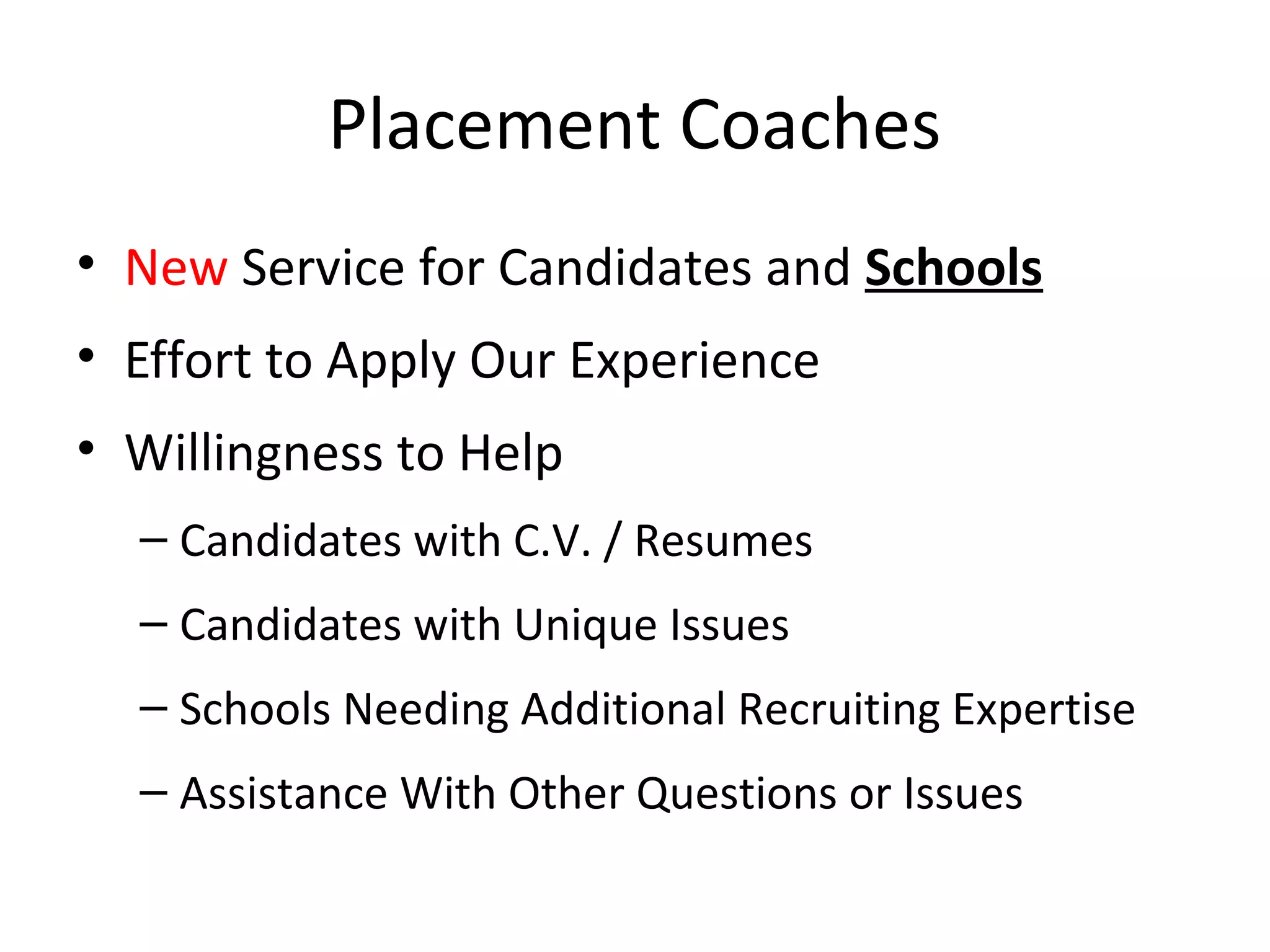 Placement Coaches

• New Service for Candidates and Schools
• Effort to Apply Our Experience
• Willingness to Help
– Candidates with C.V. / Resumes
– Candidates with Unique Issues
– Schools Needing Additional Recruiting Expertise
– Assistance With Other Questions or Issues